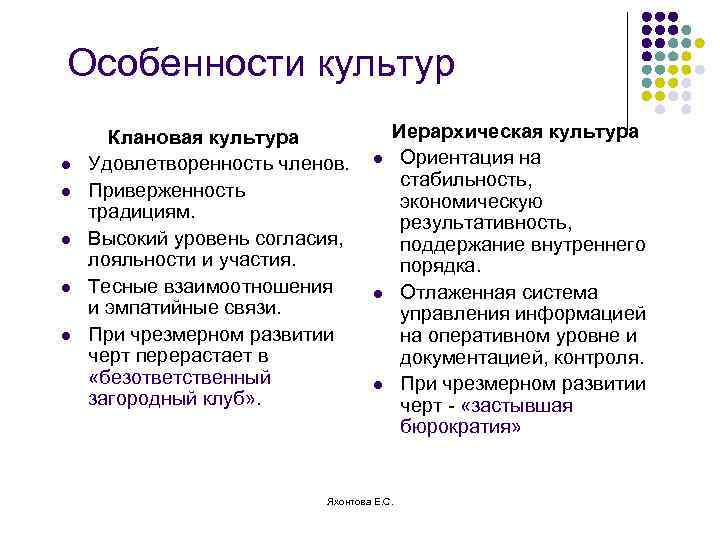 Особенности культур

Клановая культура

- Удовлетворенность членов.
- Приверженность традициям.
- Высокий уровень согласия, лояльности и участия.
- Тесные взаимоотношения и эмпатийные связи.
- При чрезмерном развитии черт перерастает в «безответственный загородный клуб».

Иерархическая культура

- Ориентация на стабильность, экономическую результативность, поддержание внутреннего порядка.
- Отлаженная система управления информацией на оперативном уровне и документацией, контроля.
- При чрезмерном развитии черт - «застывшая бюрократия»

Яхонтова Е.С.